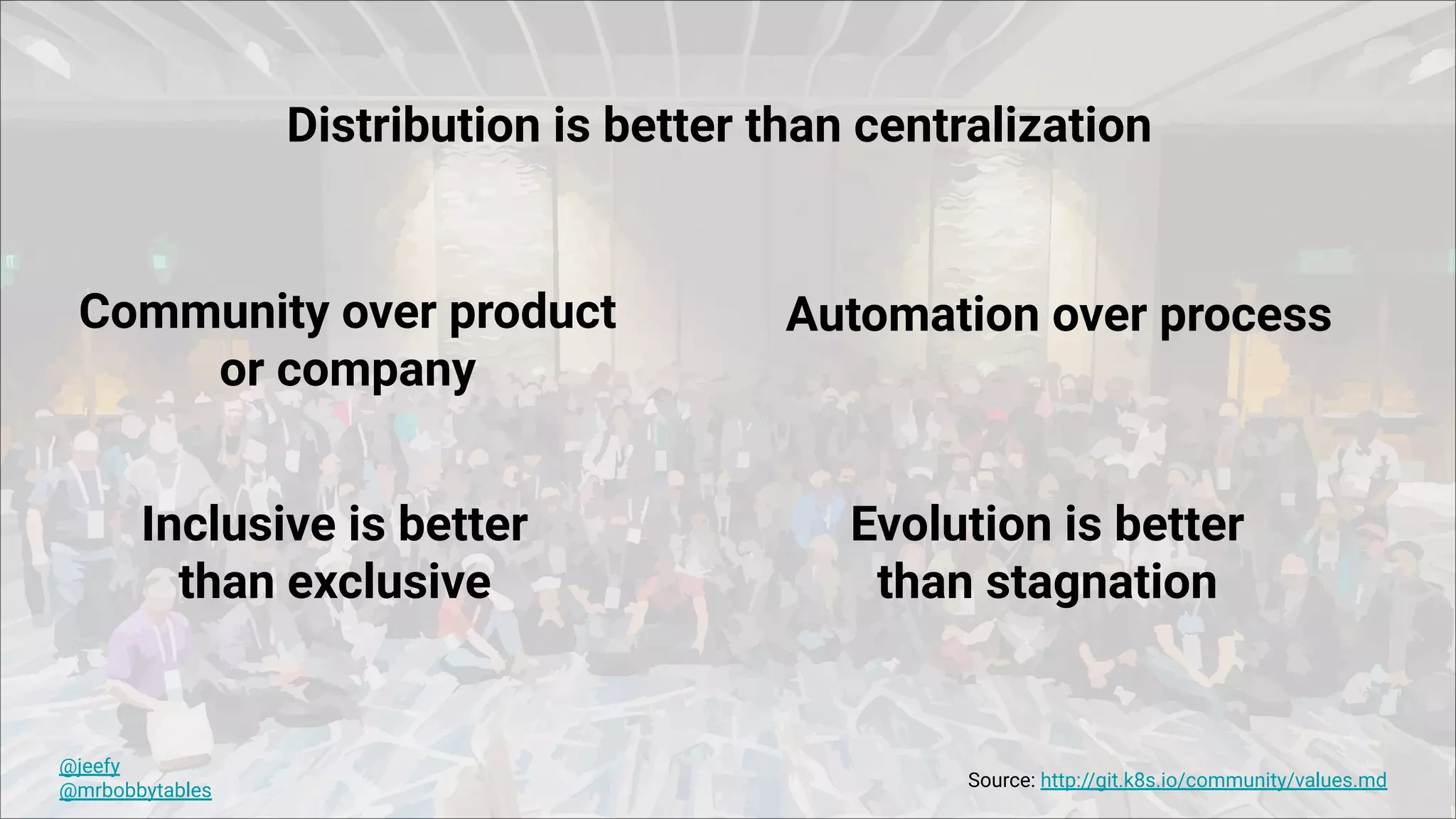 Distribution is better than centralization

Community over product or company

Automation over process

Inclusive is better than exclusive

Evolution is better than stagnation

@jeefy
@mrbobbytables

Source: http://git.k8s.io/community/values.md